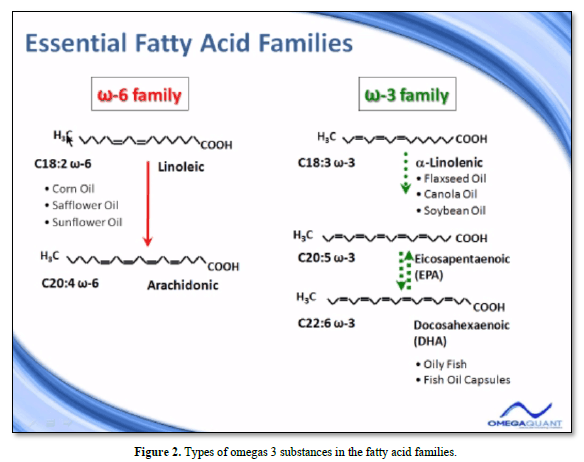 Essential Fatty Acid Families

ω-6 family

$H_3C$ COOH

C18:2 ω-6

Linoleic

• Corn Oil
• Safflower Oil
• Sunflower Oil

$H_3C$ COOH

C20:4 ω-6

Arachidonic

ω-3 family

$H_3C$ COOH

C18:3 ω-3

α-Linolenic

• Flaxseed Oil
• Canola Oil
• Soybean Oil

$H_3C$ COOH

C20:5 ω-3

Eicosapentaenoic (EPA)

$H_3C$ COOH

C22:6 ω-3

Docosahexaenoic (DHA)

• Oily Fish
• Fish Oil Capsules

OMEGAQUANT

Figure 2. Types of omegas 3 substances in the fatty acid families.